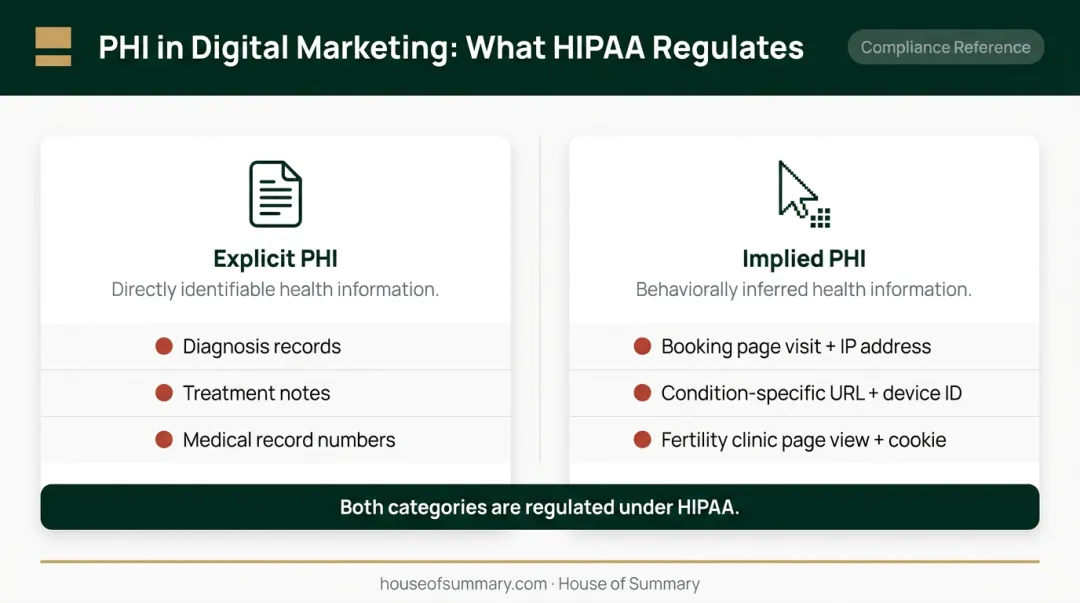 PHI in Digital Marketing: What HIPAA Regulates

Compliance Reference

Explicit PHI
Directly identifiable health information.

Diagnosis records
Treatment notes
Medical record numbers

Implied PHI
Behaviorally inferred health information.

Booking page visit + IP address
Condition-specific URL + device ID
Fertility clinic page view + cookie

Both categories are regulated under HIPAA.

houseofsummary.com · House of Summary